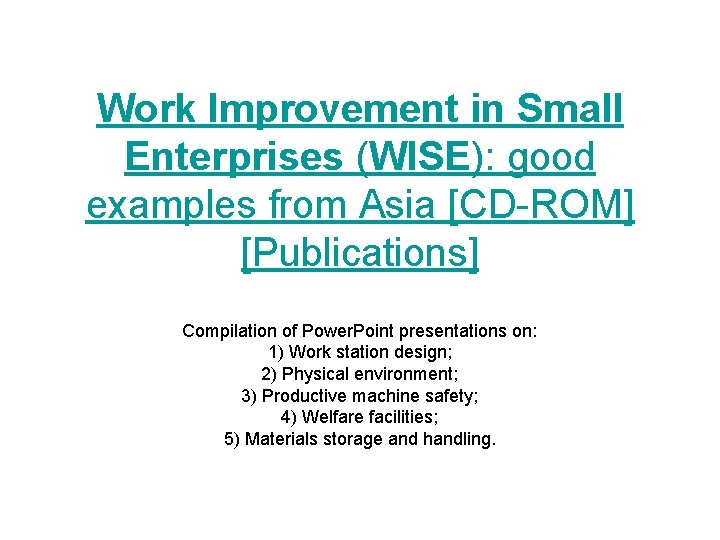 Work Improvement in Small Enterprises (WISE): good examples from Asia [CD-ROM] [Publications]

Compilation of PowerPoint presentations on:
1) Work station design;
2) Physical environment;
3) Productive machine safety;
4) Welfare facilities;
5) Materials storage and handling.